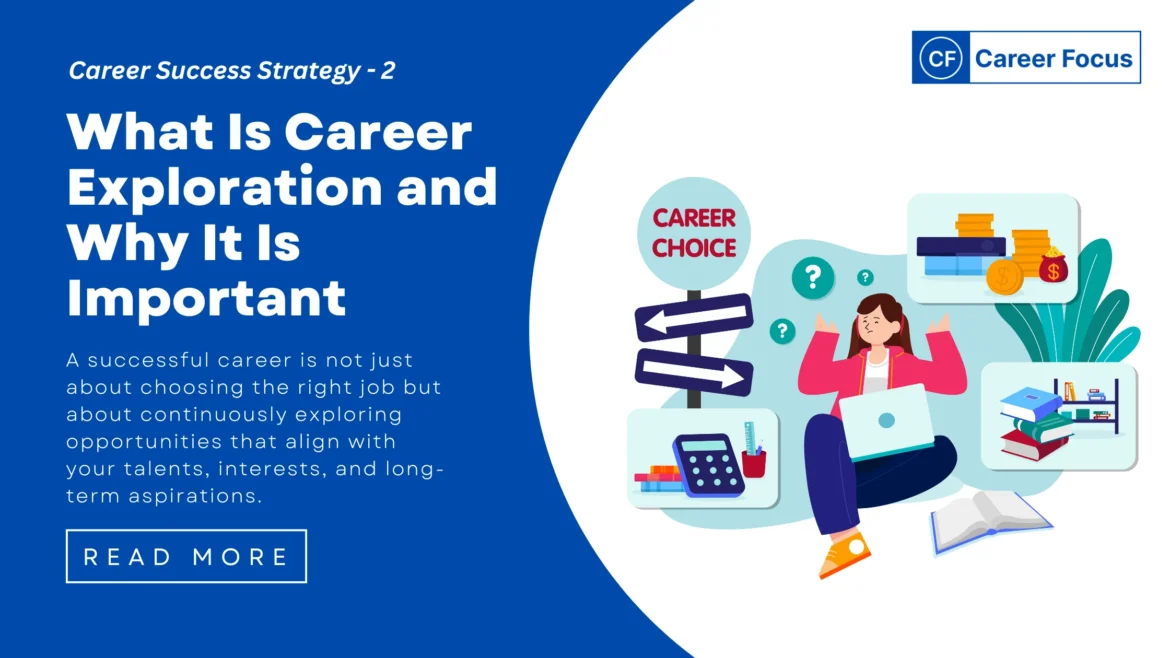 Career Success Strategy - 2

What Is Career Exploration and Why It Is Important

A successful career is not just about choosing the right job but about continuously exploring opportunities that align with your talents, interests, and long-term aspirations.

READ MORE

CF Career Focus

CAREER CHOICE

?

?

?

$

$